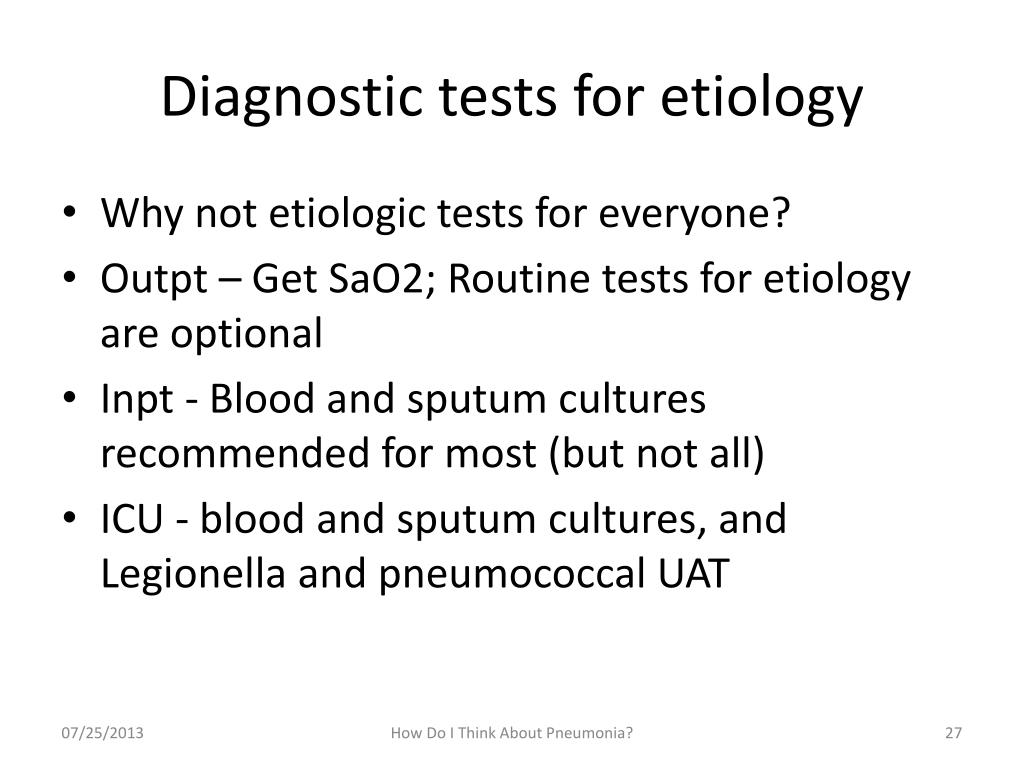 Diagnostic tests for etiology

• Why not etiologic tests for everyone?
• Outpt – Get SaO2; Routine tests for etiology are optional
• Inpt - Blood and sputum cultures recommended for most (but not all)
• ICU - blood and sputum cultures, and Legionella and pneumococcal UAT

07/25/2013

How Do I Think About Pneumonia?

27